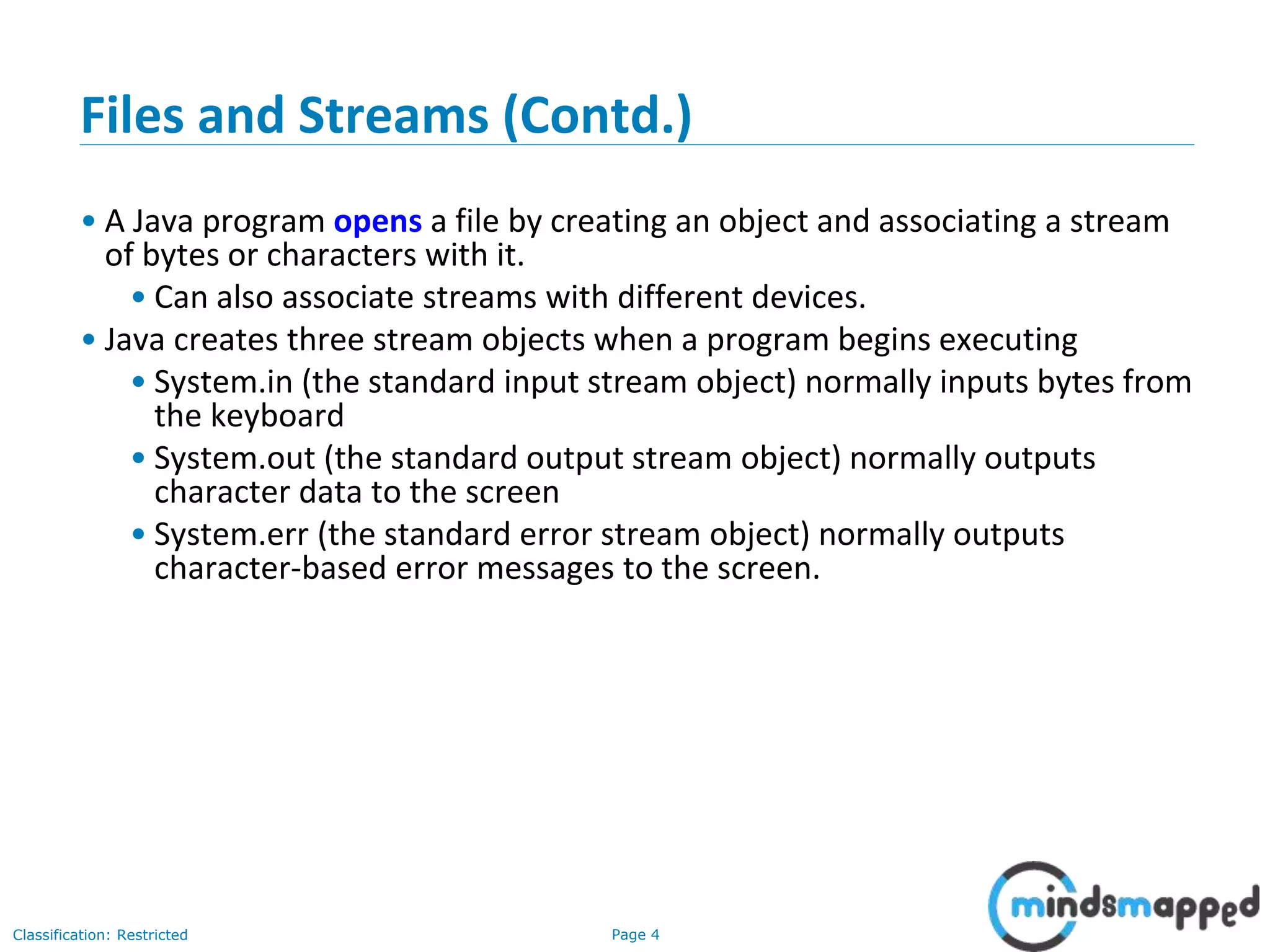 Files and Streams (Contd.)

• A Java program opens a file by creating an object and associating a stream of bytes or characters with it.
  • Can also associate streams with different devices.
• Java creates three stream objects when a program begins executing
  • System.in (the standard input stream object) normally inputs bytes from the keyboard
  • System.out (the standard output stream object) normally outputs character data to the screen
  • System.err (the standard error stream object) normally outputs character-based error messages to the screen.

Classification: Restricted

Page 4

mindsmapped